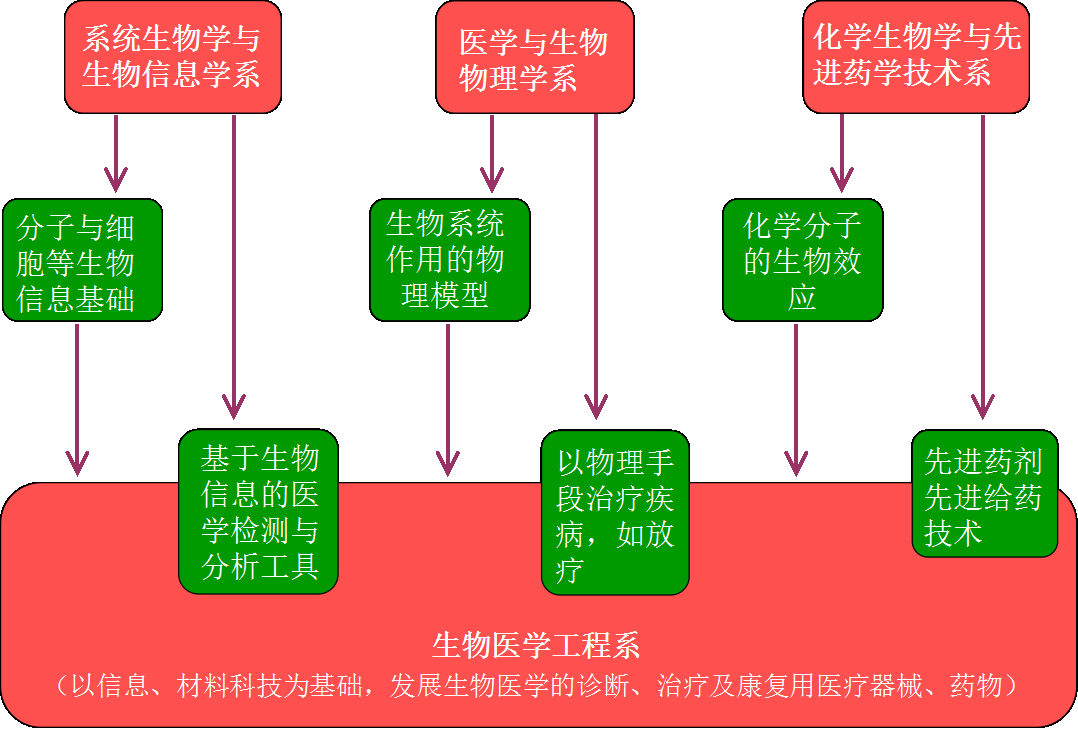 系统生物学与生物信息学系

医学与生物物理学系

化学生物学与先进药学技术系

分子与细胞等生物信息基础

生物系统作用的物理模型

化学分子的生物效应

基于生物信息的医学检测与分析工具

以物理手段治疗疾病，如放疗

先进药剂先进给药技术

生物医学工程系

（以信息、材料科技为基础，发展生物医学的诊断、治疗及康复用医疗器械、药物）